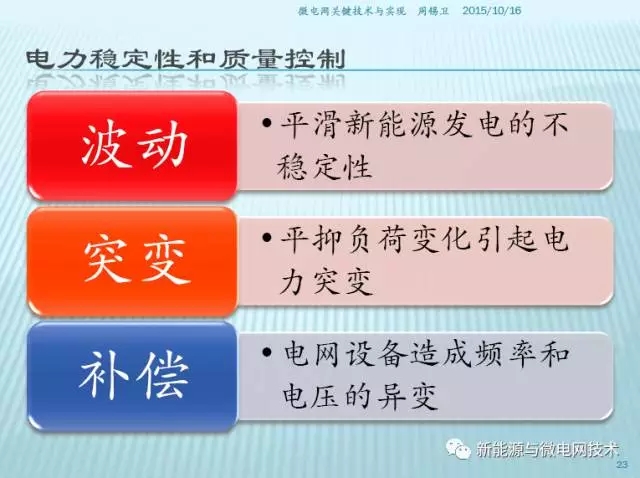 微电网关键技术与实现 周锡卫 2015/10/16

电力稳定性和质量控制

波动

• 平滑新能源发电的不稳定性

突变

• 平抑负荷变化引起电力突变

补偿

• 电网设备造成频率和电压的异变

新能源与微电网技术

23